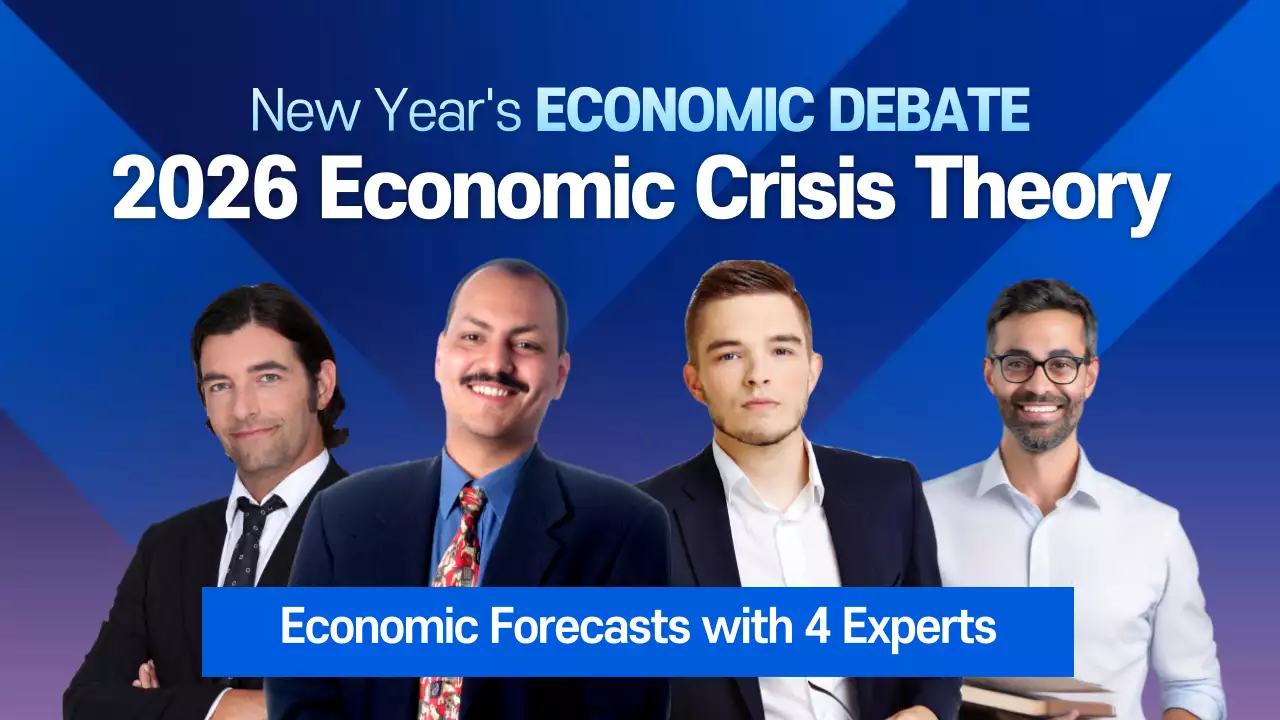 New Year's ECONOMIC DEBATE
2026 Economic Crisis Theory

Economic Forecasts with 4 Experts